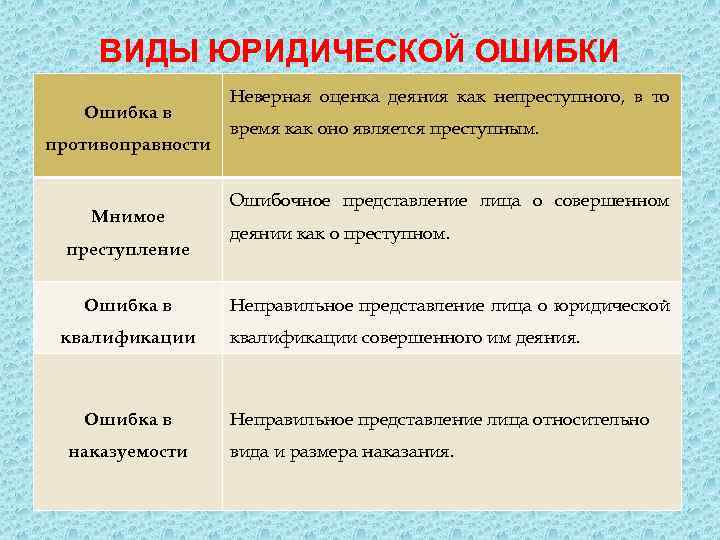 ВИДЫ ЮРИДИЧЕСКОЙ ОШИБКИ

| Ошибка в противоправности | Неверная оценка деяния как непреступного, в то время как оно является преступным. |
|---|---|
| Мнимое преступление | Ошибочное представление лица о совершенном деянии как о преступном. |
| Ошибка в квалификации | Неправильное представление лица о юридической квалификации совершенного им деяния. |
| Ошибка в наказуемости | Неправильное представление лица относительно вида и размера наказания. |